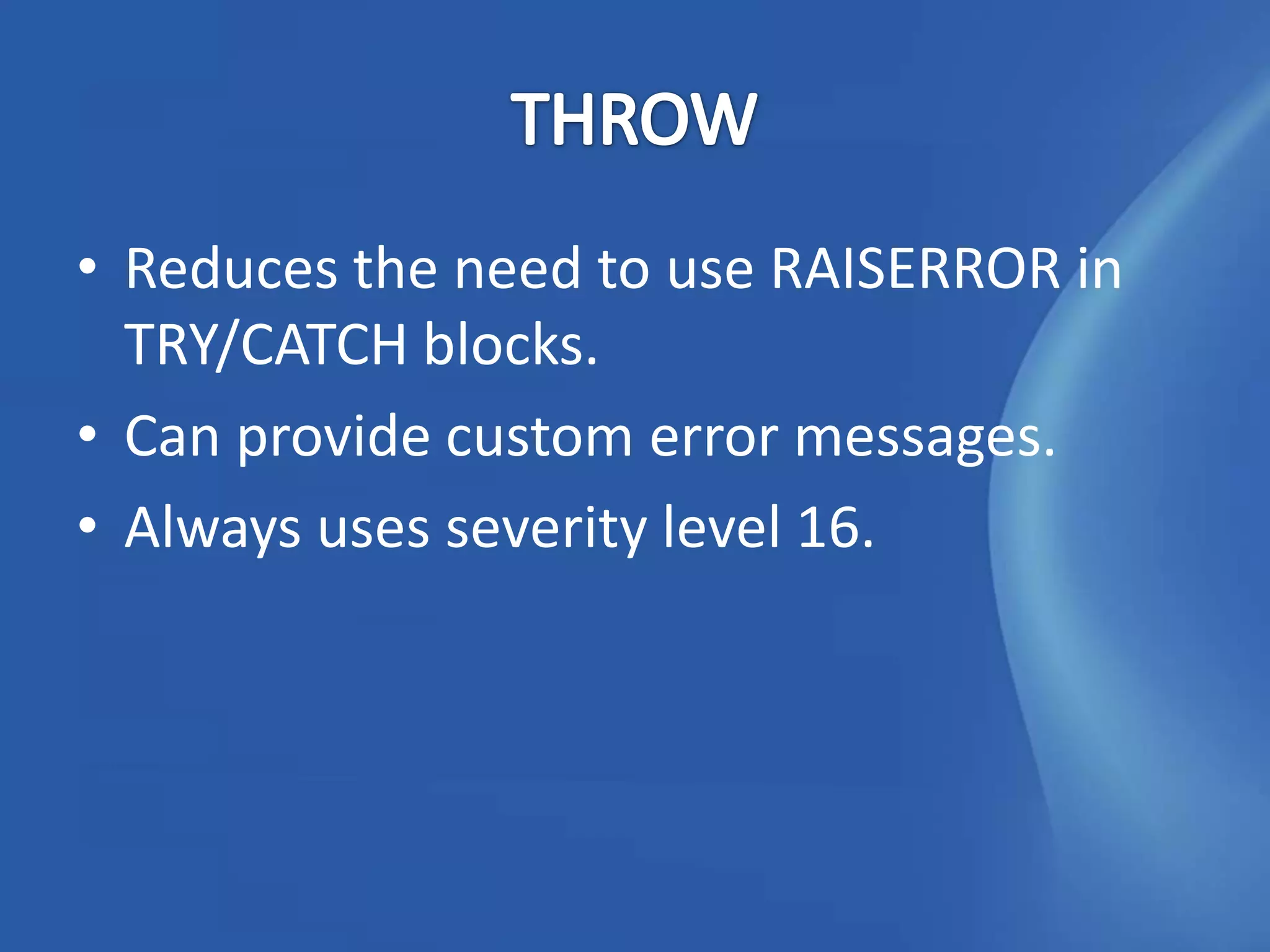 THROW

• Reduces the need to use RAISERROR in TRY/CATCH blocks.
• Can provide custom error messages.
• Always uses severity level 16.